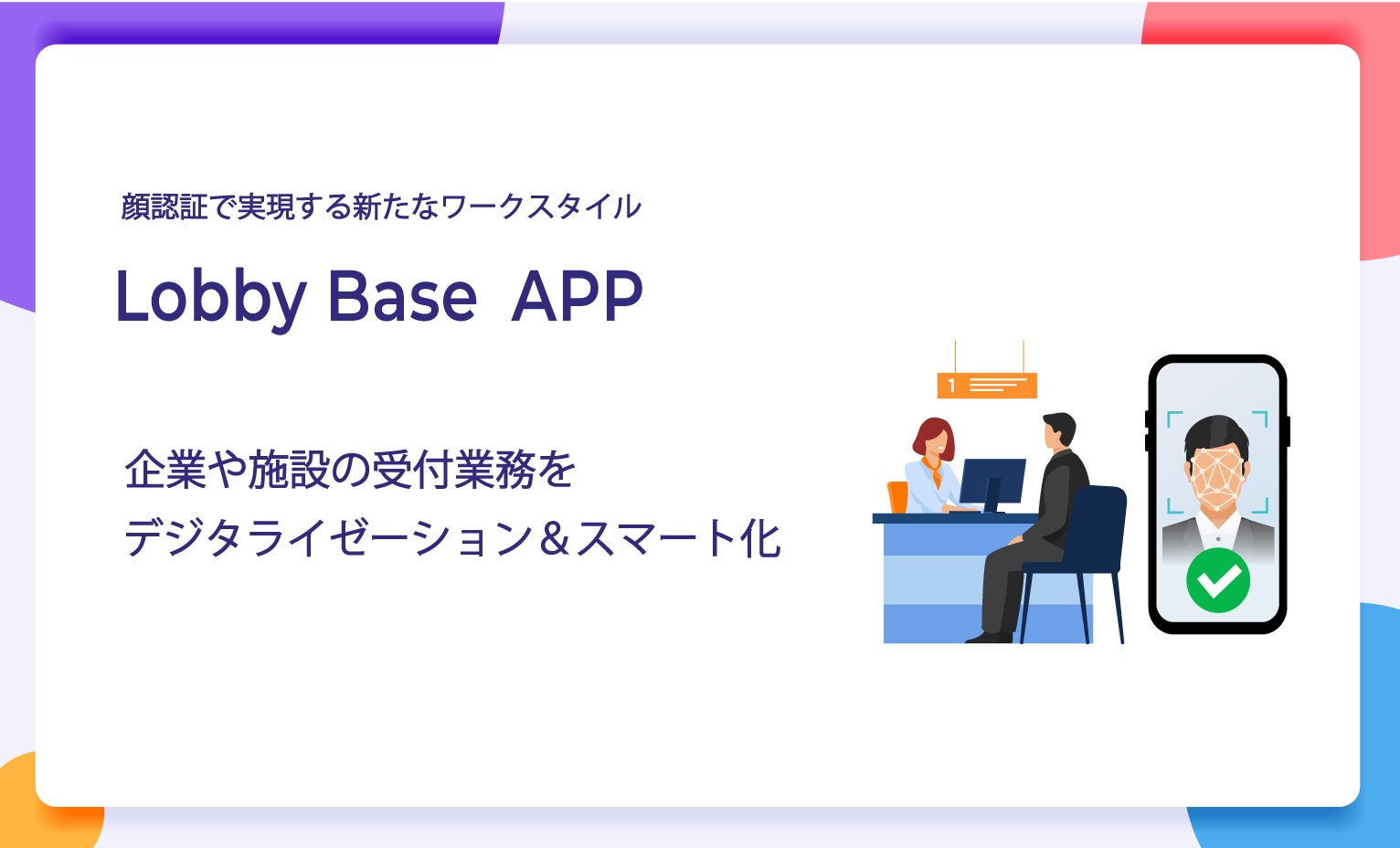 顔認証で実現する新たなワークスタイル

Lobby Base APP

企業や施設の受付業務を
デジタライゼーション＆スマート化

1